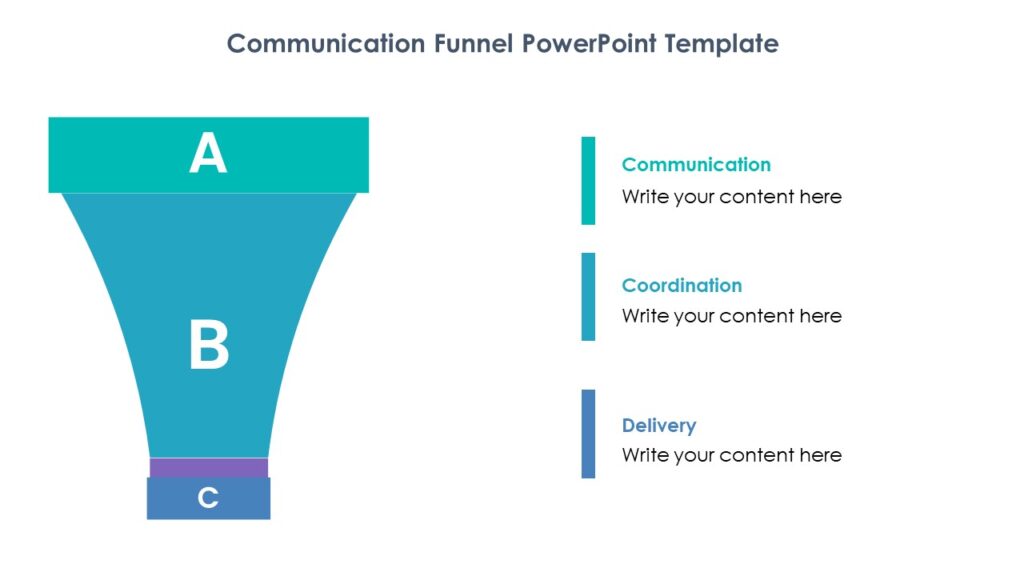 Communication Funnel PowerPoint Template

A

B

C

Communication
Write your content here

Coordination
Write your content here

Delivery
Write your content here